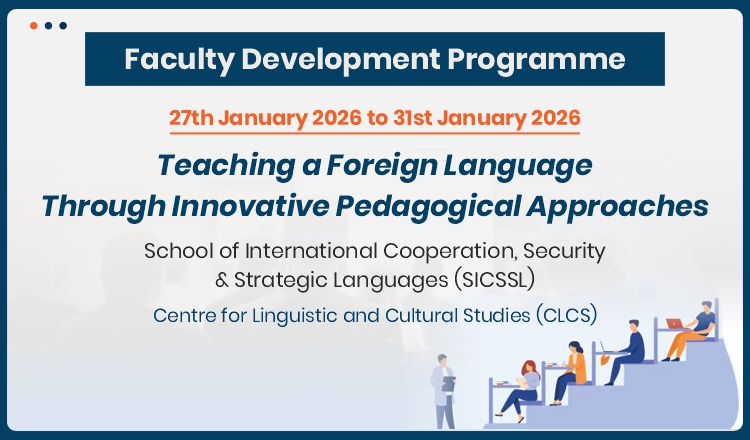 Faculty Development Programme

27th January 2026 to 31st January 2026

Teaching a Foreign Language Through Innovative Pedagogical Approaches

School of International Cooperation, Security & Strategic Languages (SICSSL)

Centre for Linguistic and Cultural Studies (CLCS)